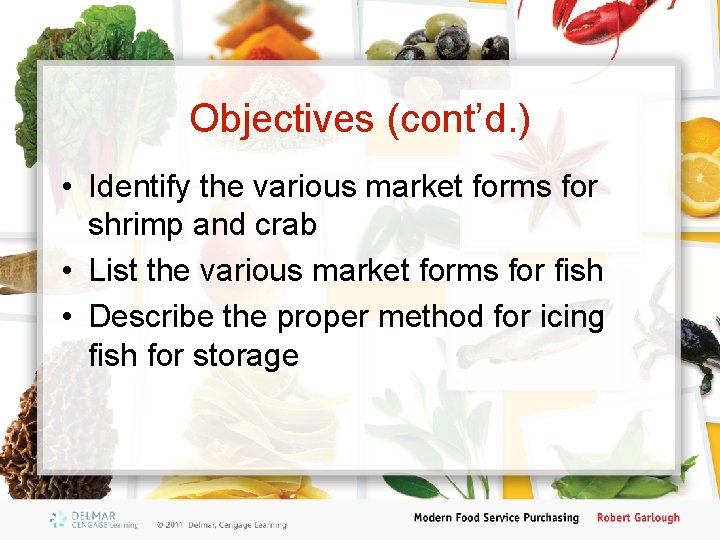 Objectives (cont'd.)

• Identify the various market forms for shrimp and crab
• List the various market forms for fish
• Describe the proper method for icing fish for storage

DELMAR CENGAGE Learning © 2011 Delmar, Cengage Learning

Modern Food Service Purchasing Robert Garlough